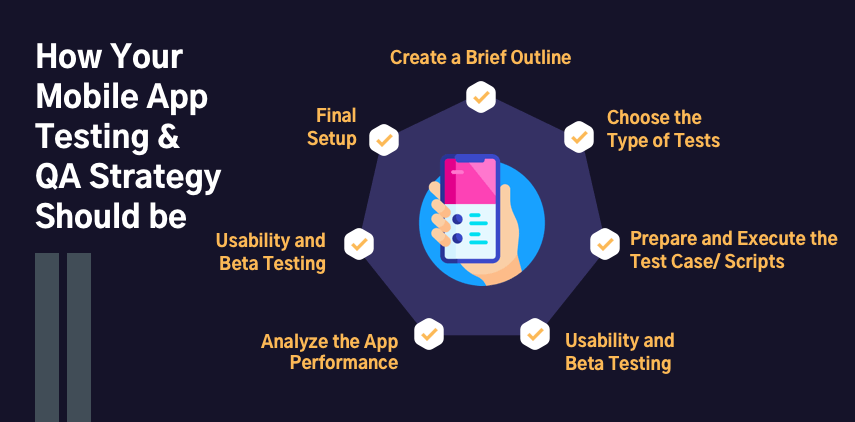 How Your Mobile App Testing & QA Strategy Should be

Create a Brief Outline

Choose the Type of Tests

Prepare and Execute the Test Case/ Scripts

Usability and Beta Testing

Analyze the App Performance

Usability and Beta Testing

Final Setup